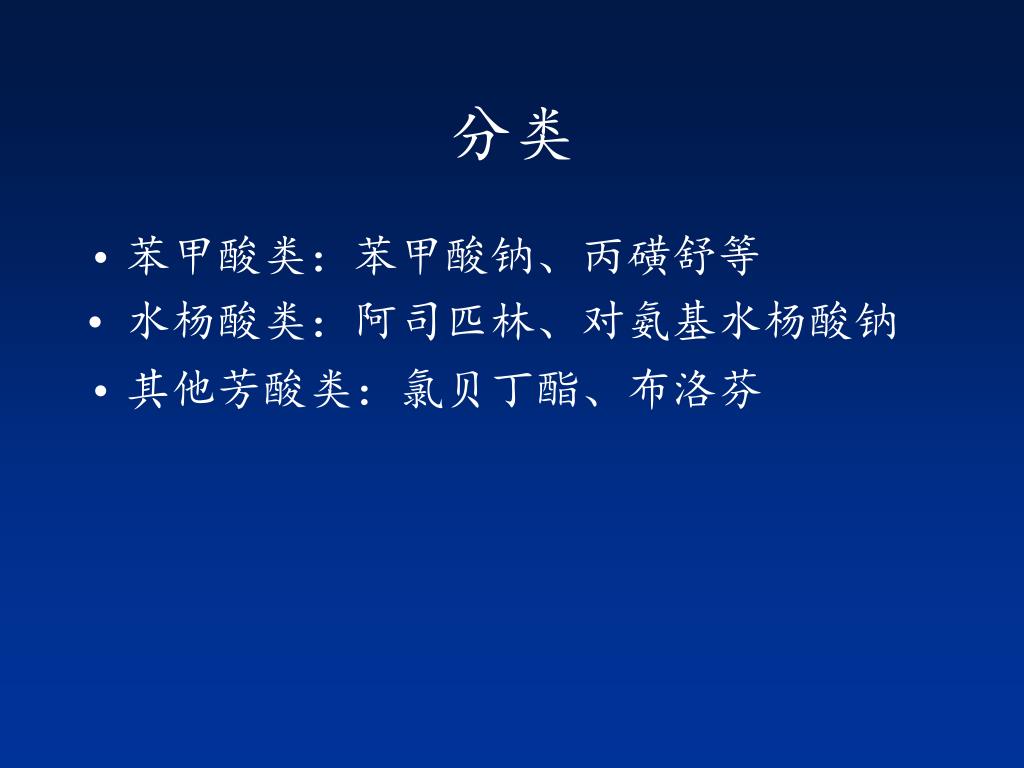 分类

• 苯甲酸类：苯甲酸钠、丙磺舒等
• 水杨酸类：阿司匹林、对氨基水杨酸钠
• 其他芳酸类：氯贝丁酯、布洛芬